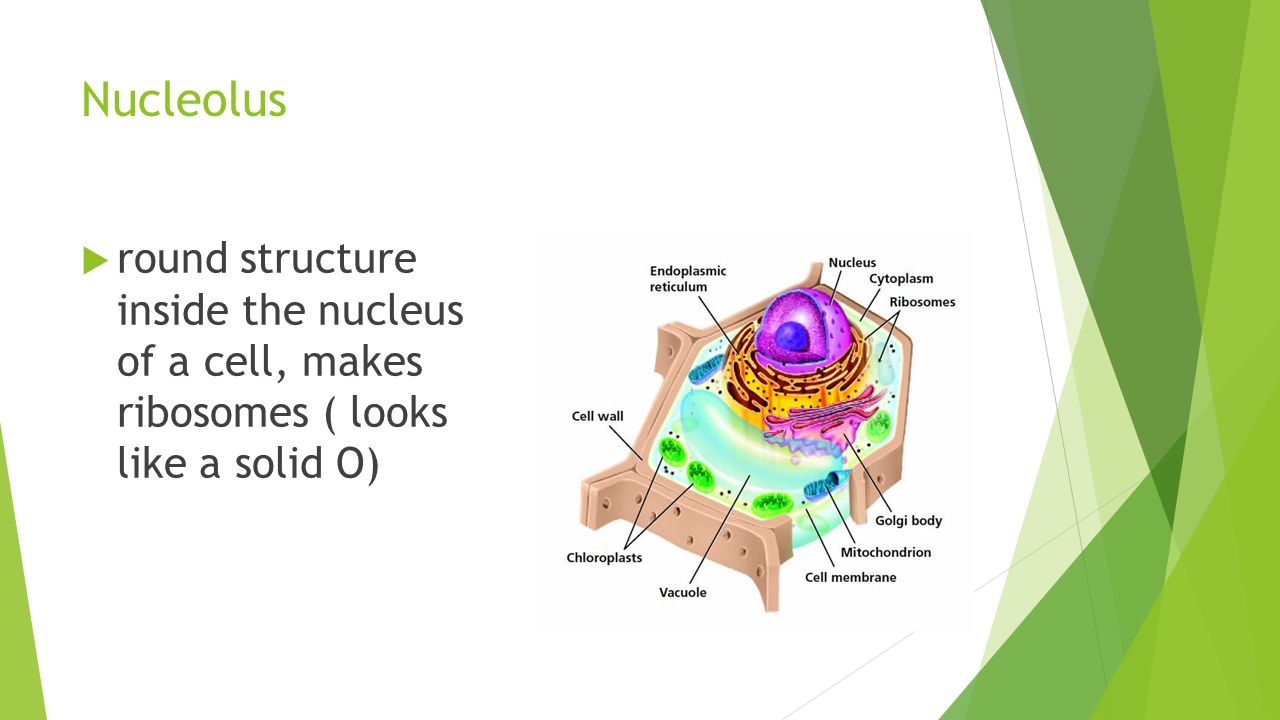 Nucleolus

round structure inside the nucleus of a cell, makes ribosomes ( looks like a solid O)

Endoplasmic reticulum
Nucleus
Cytoplasm
Ribosomes
Cell wall
Golgi body
Mitochondrion
Cell membrane
Chloroplasts
Vacuole